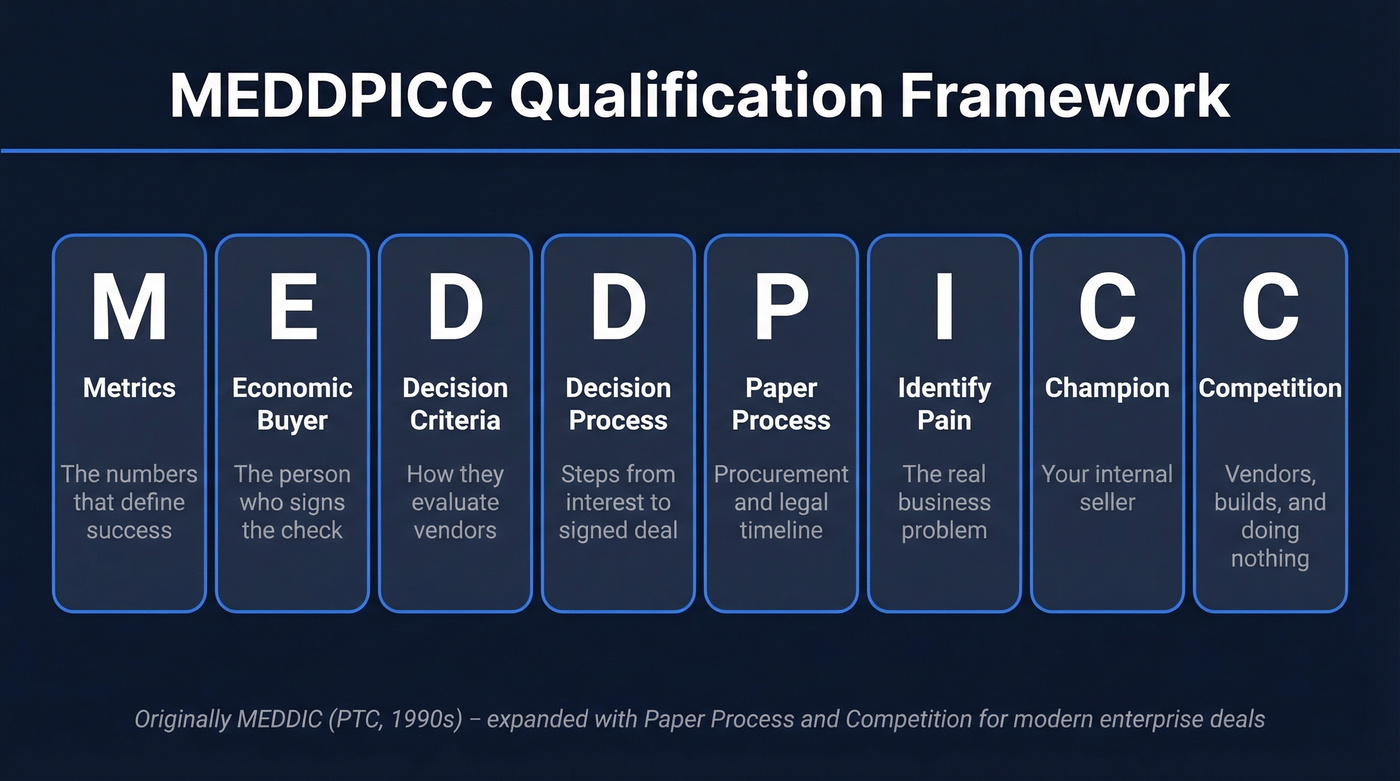 MEDDPICC Qualification Framework

M
Metrics
The numbers that define success

E
Economic Buyer
The person who signs the check

D
Decision Criteria
How they evaluate vendors

D
Decision Process
Steps from interest to signed deal

P
Paper Process
Procurement and legal timeline

I
Identify Pain
The real business problem

C
Champion
Your internal seller

C
Competition
Vendors, builds, and doing nothing

Originally MEDDIC (PTC, 1990s) – expanded with Paper Process and Competition for modern enterprise deals